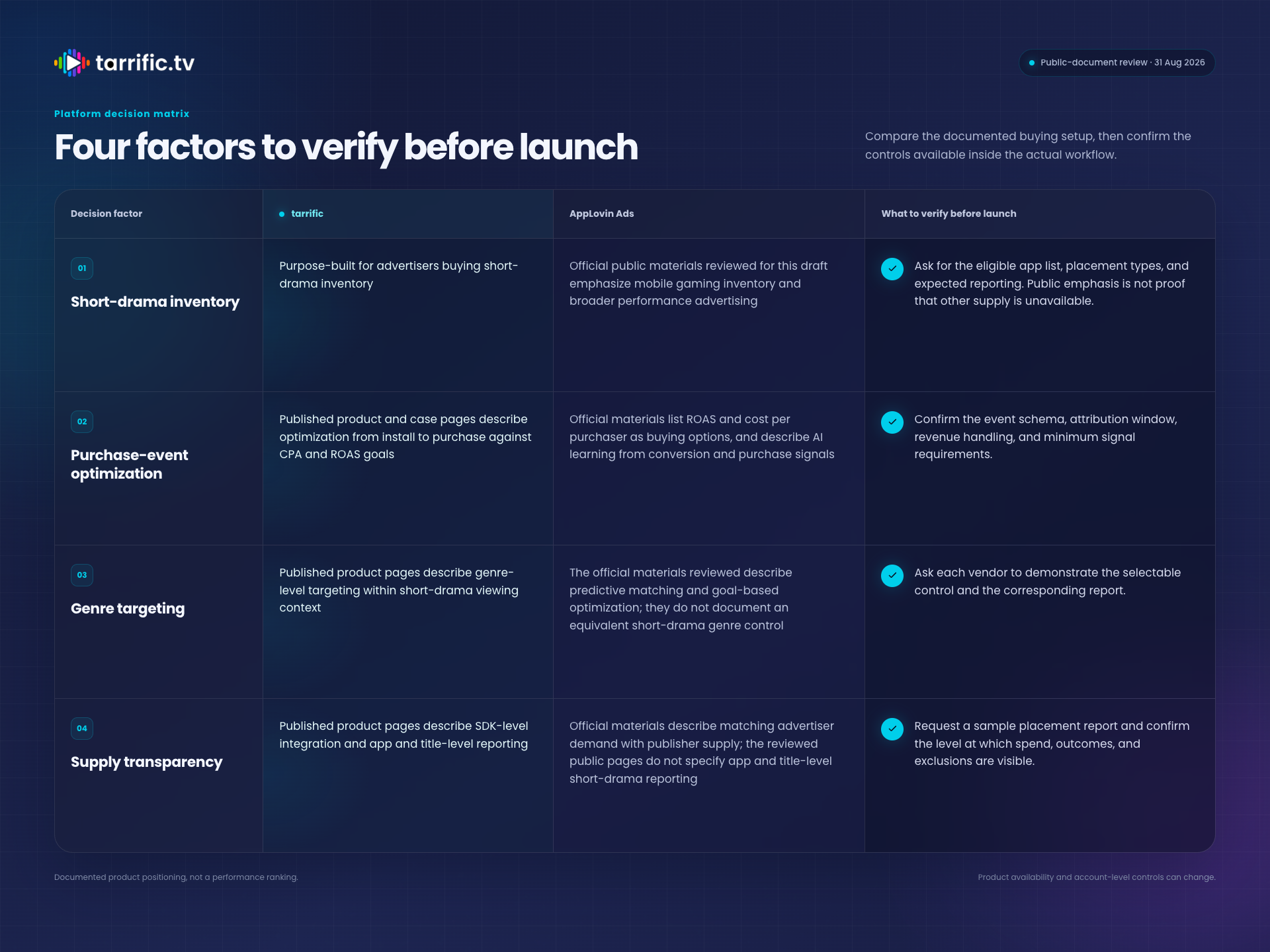 tarrific.tv

Public-document review · 31 Aug 2026

Platform decision matrix

Four factors to verify before launch

Compare the documented buying setup, then confirm the controls available inside the actual workflow.

| Decision factor | tarrific | AppLovin Ads | What to verify before launch |
|---|---|---|---|
| 01 Short-drama inventory | Purpose-built for advertisers buying short-drama inventory | Official public materials reviewed for this draft emphasize mobile gaming inventory and broader performance advertising | Ask for the eligible app list, placement types, and expected reporting. Public emphasis is not proof that other supply is unavailable. |
| 02 Purchase-event optimization | Published product and case pages describe optimization from install to purchase against CPA and ROAS goals | Official materials list ROAS and cost per purchaser as buying options, and describe AI learning from conversion and purchase signals | Confirm the event schema, attribution window, revenue handling, and minimum signal requirements. |
| 03 Genre targeting | Published product pages describe genre-level targeting within short-drama viewing context | The official materials reviewed describe predictive matching and goal-based optimization; they do not document an equivalent short-drama genre control | Ask each vendor to demonstrate the selectable control and the corresponding report. |
| 04 Supply transparency | Published product pages describe SDK-level integration and app and title-level reporting | Official materials describe matching advertiser demand with publisher supply; the reviewed public pages do not specify app and title-level short-drama reporting | Request a sample placement report and confirm the level at which spend, outcomes, and exclusions are visible. |

Documented product positioning, not a performance ranking.

Product availability and account-level controls can change.